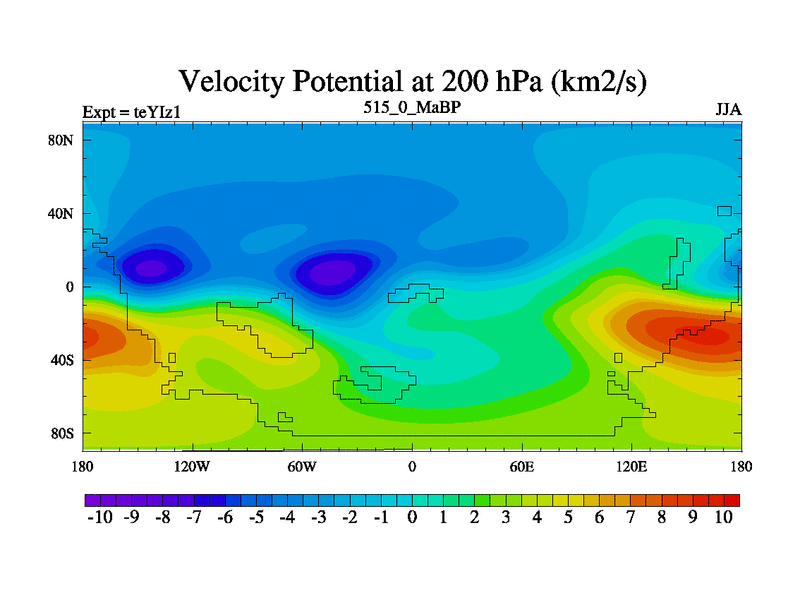 Velocity Potential at 200 hPa (km2/s)

Expt = teYIz1

515_0_MaBP

JJA

80N
40N
0
40S
80S

180 120W 60W 0 60E 120E 180

-10 -9 -8 -7 -6 -5 -4 -3 -2 -1 0 1 2 3 4 5 6 7 8 9 10